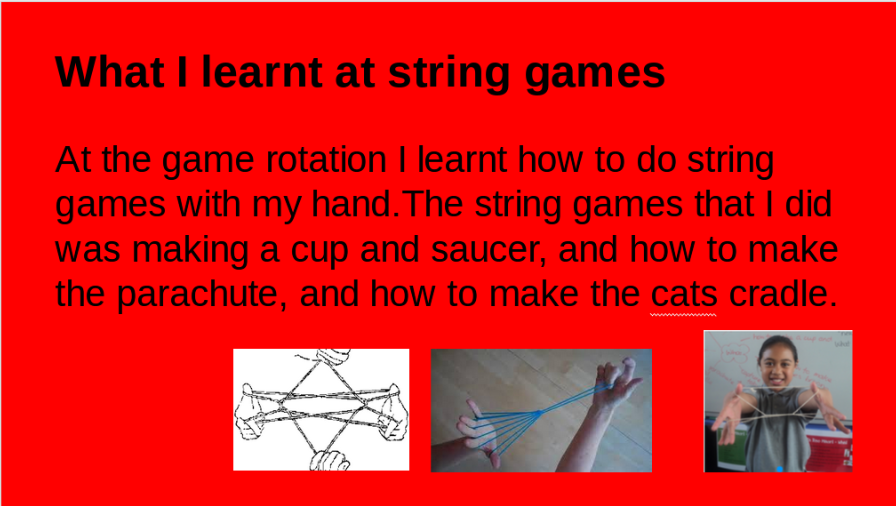 What I learnt at string games

At the game rotation I learnt how to do string games with my hand.The string games that I did was making a cup and saucer, and how to make the parachute, and how to make the cats cradle.